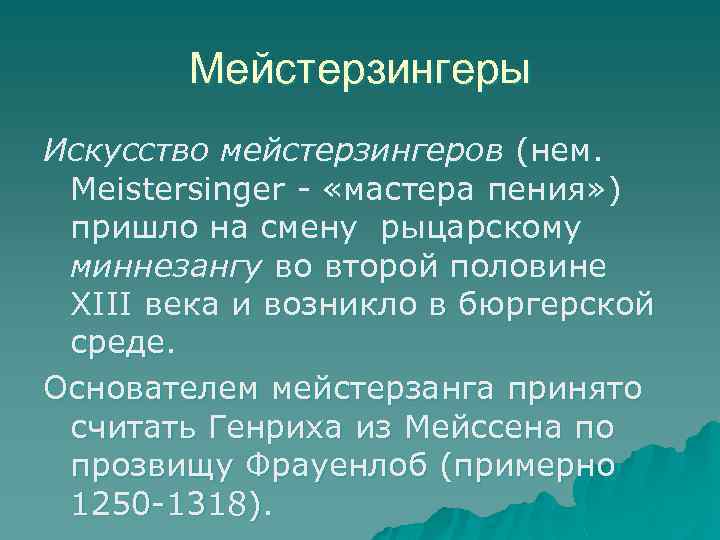 Мейстерзингеры

Искусство мейстерзингеров (нем. Meistersinger - «мастера пения») пришло на смену рыцарскому миннезангу во второй половине XIII века и возникло в бюргерской среде.

Основателем мейстерзанга принято считать Генриха из Мейссена по прозвищу Фрауенлоб (примерно 1250-1318).